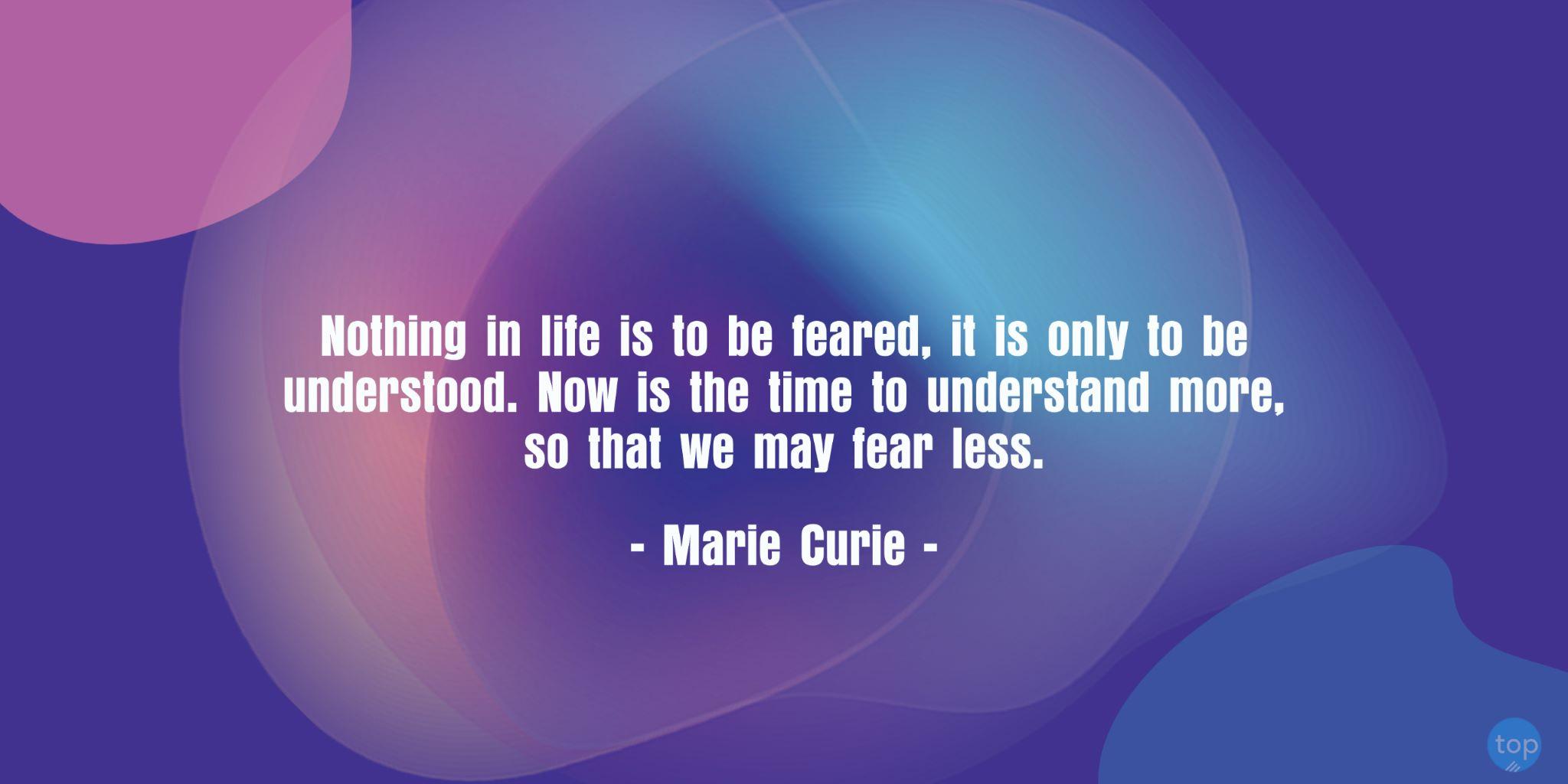 Nothing in life is to be feared, it is only to be understood. Now is the time to understand more, so that we may fear less.

- Marie Curie -

top